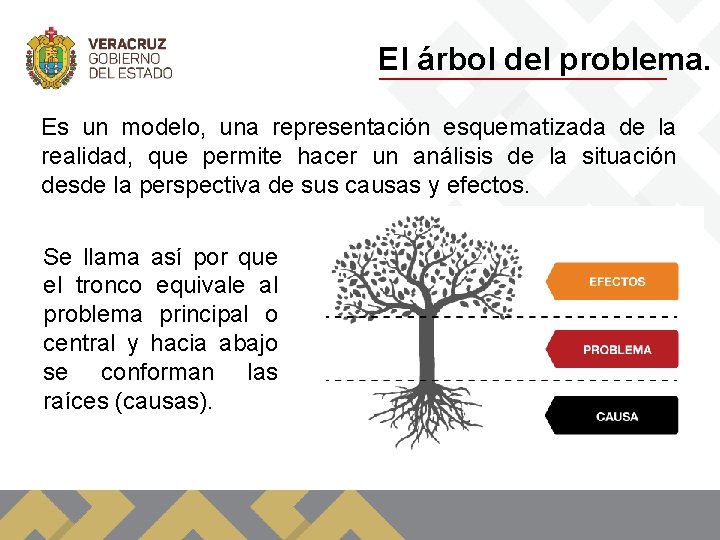 VERACRUZ
GOBIERNO
DEL ESTADO

El árbol del problema.

Es un modelo, una representación esquematizada de la realidad, que permite hacer un análisis de la situación desde la perspectiva de sus causas y efectos.

Se llama así por que el tronco equivale al problema principal o central y hacia abajo se conforman las raíces (causas).

EFECTOS

PROBLEMA

CAUSA